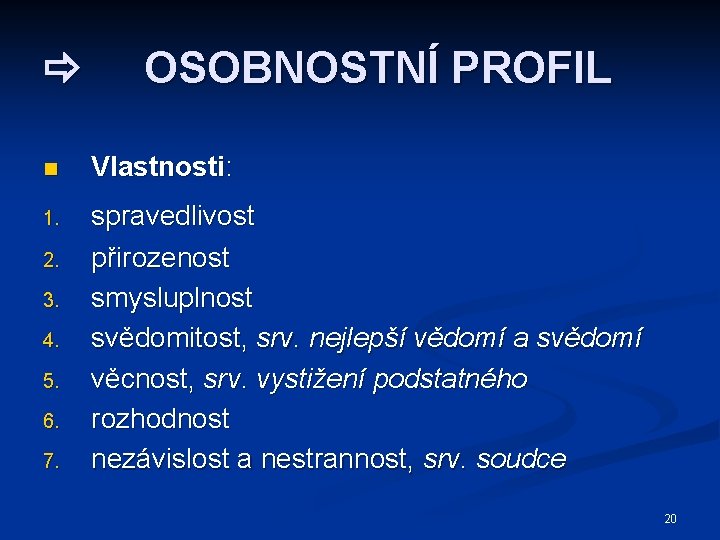 ⇨ OSOBNOSTNÍ PROFIL

Vlastnosti:

1. spravedlivost
2. přirozenost
3. smysluplnost
4. svědomitost, srv. nejlepší vědomí a svědomí
5. věcnost, srv. vystižení podstatného
6. rozhodnost
7. nezávislost a nestrannost, srv. soudce

20